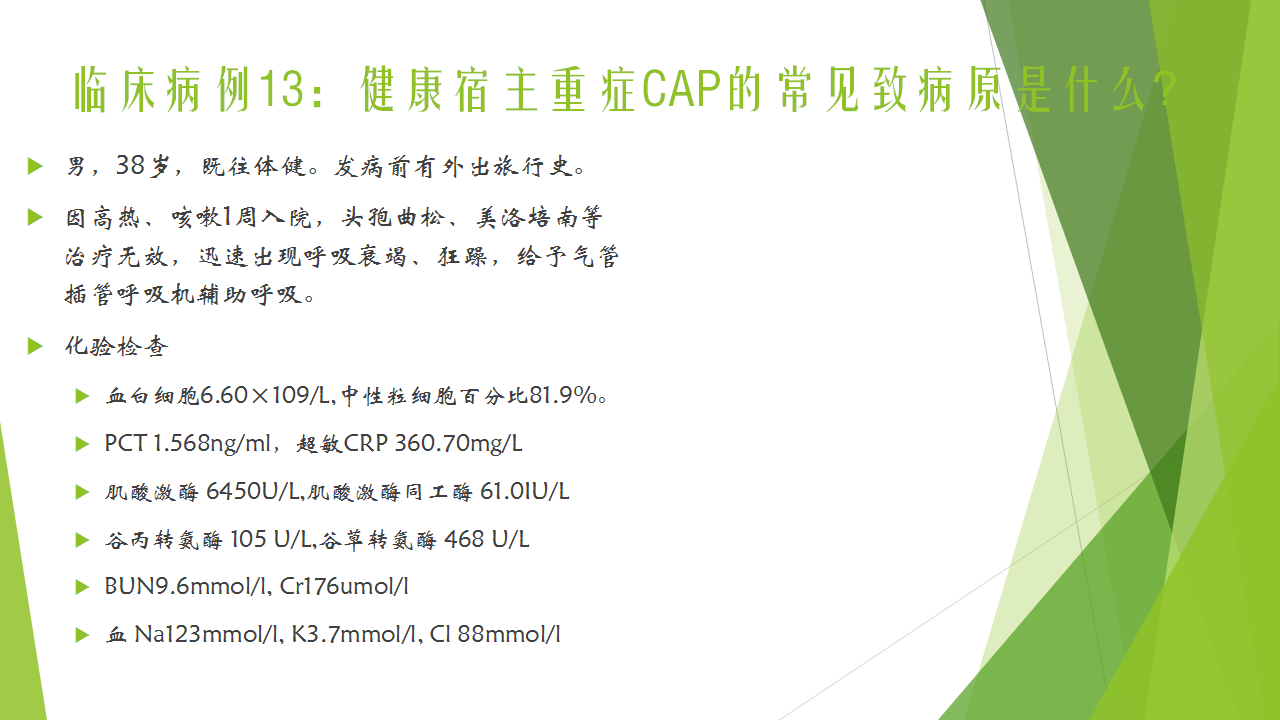 临床病例13：健康宿主重症CAP的常见致病原是什么？

男，38岁，既往体健。发病前有外出旅行史。

因高热、咳嗽1周入院，头孢曲松、美洛培南等治疗无效，迅速出现呼吸衰竭、狂躁，给予气管插管呼吸机辅助呼吸。

化验检查

血白细胞6.60×109/L,中性粒细胞百分比81.9%。

PCT 1.568ng/ml，超敏CRP 360.70mg/L

肌酸激酶 6450U/L,肌酸激酶同工酶 61.0IU/L

谷丙转氨酶 105 U/L,谷草转氨酶 468 U/L

BUN9.6mmol/l, Cr176umol/l

血 Na123mmol/l, K3.7mmol/l, Cl 88mmol/l